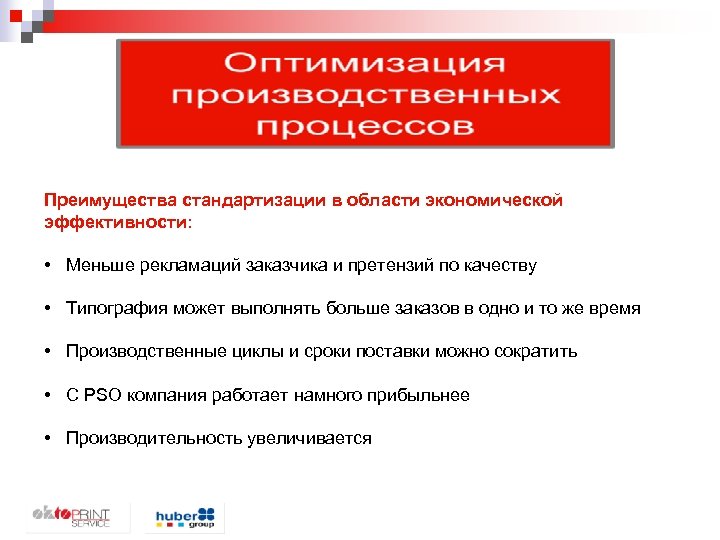 Оптимизация производственных процессов

Преимущества стандартизации в области экономической эффективности:

• Меньше рекламаций заказчика и претензий по качеству

• Типография может выполнять больше заказов в одно и то же время

• Производственные циклы и сроки поставки можно сократить

• С PSO компания работает намного прибыльнее

• Производительность увеличивается

oktoPRINT SERVICE

huber group